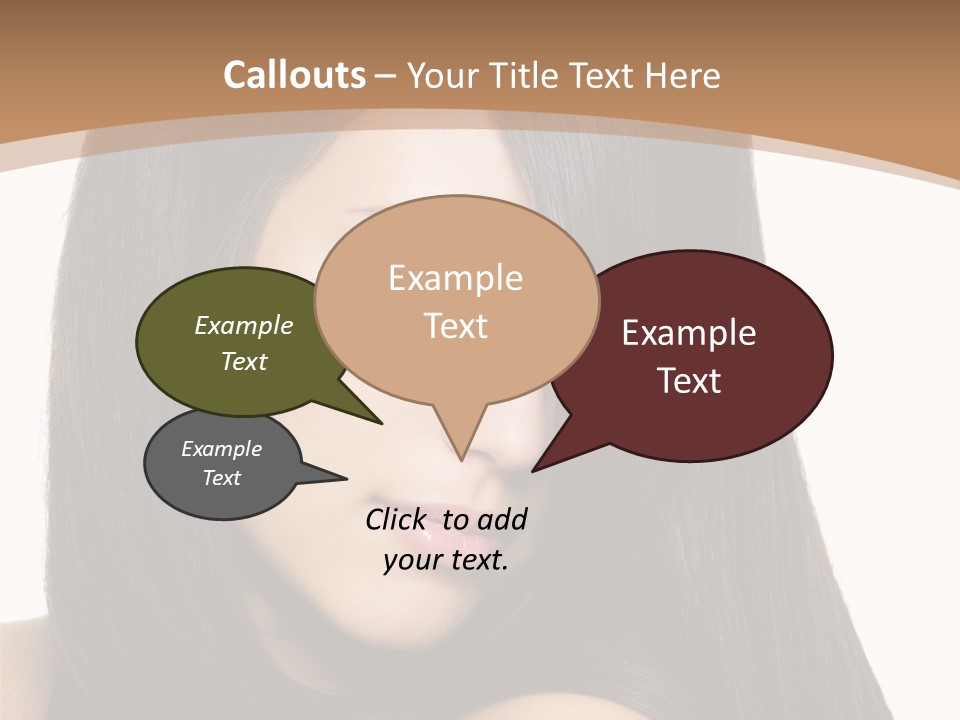 Callouts – Your Title Text Here

Example Text

Example Text

Example Text

Example Text

Click to add your text.